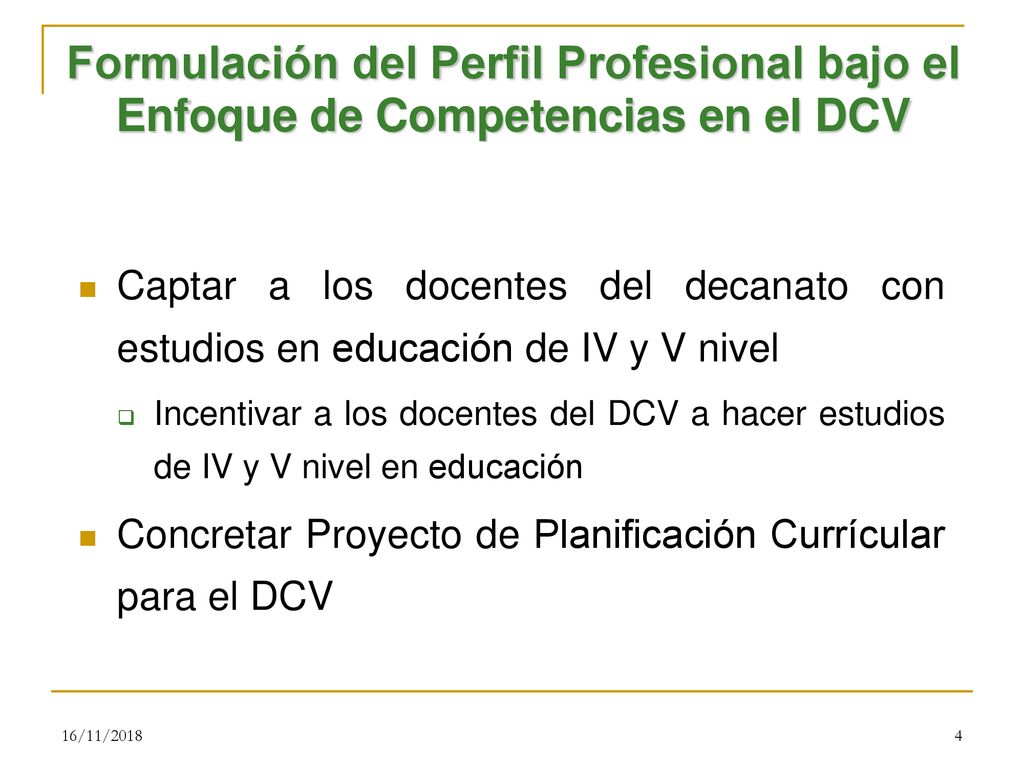 Formulación del Perfil Profesional bajo el Enfoque de Competencias en el DCV

Captar a los docentes del decanato con estudios en educación de IV y V nivel

Incentivar a los docentes del DCV a hacer estudios de IV y V nivel en educación

Concretar Proyecto de Planificación Currícular para el DCV

16/11/2018

4